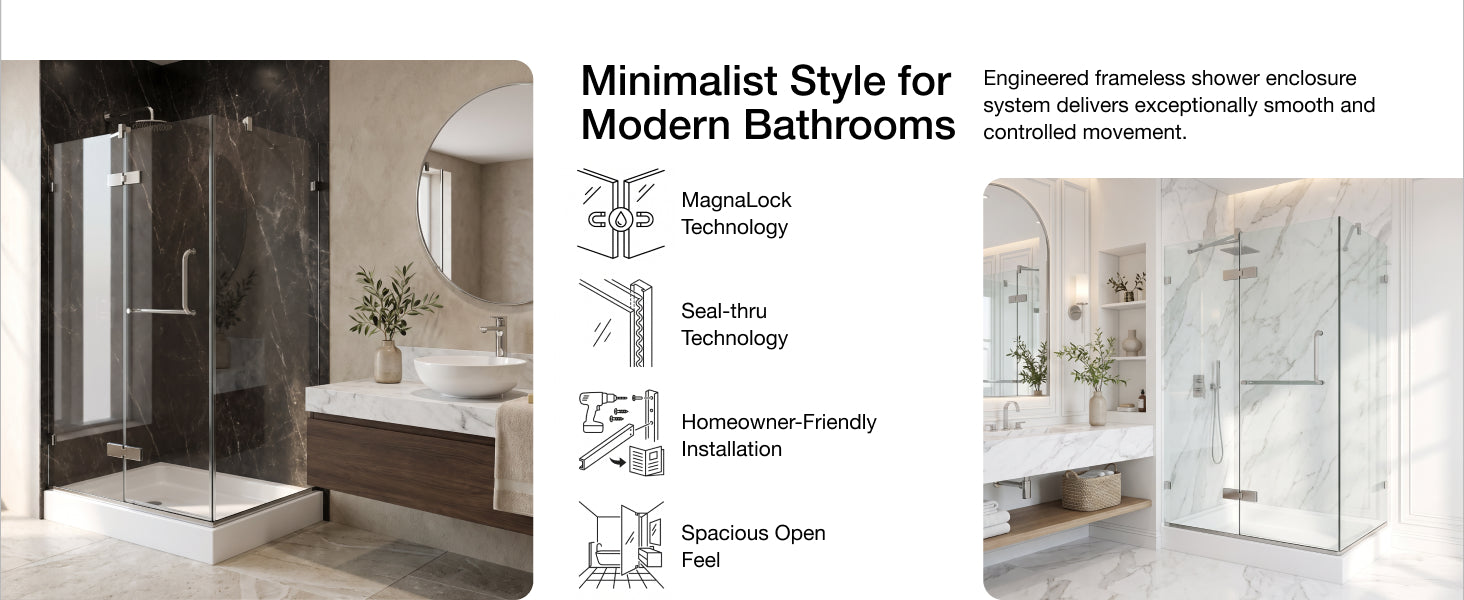 Minimalist Style for Modern Bathrooms

Engineered frameless shower enclosure system delivers exceptionally smooth and controlled movement.

MagnaLock Technology

Seal-thru Technology

Homeowner-Friendly Installation

Spacious Open Feel